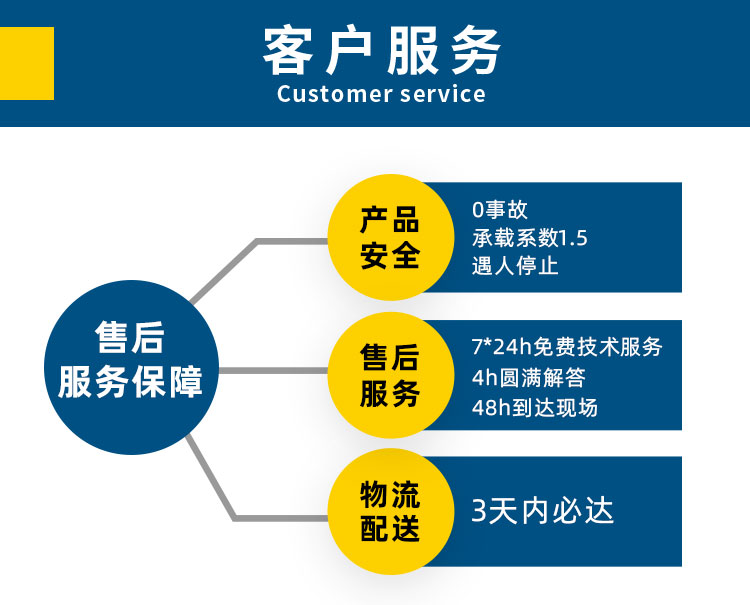 客户服务
Customer service

售后
服务保障

产品
安全

0事故
承载系数1.5
遇人停止

售后
服务

7*24h免费技术服务
4h圆满解答
48h到达现场

物流
配送

3天内必达